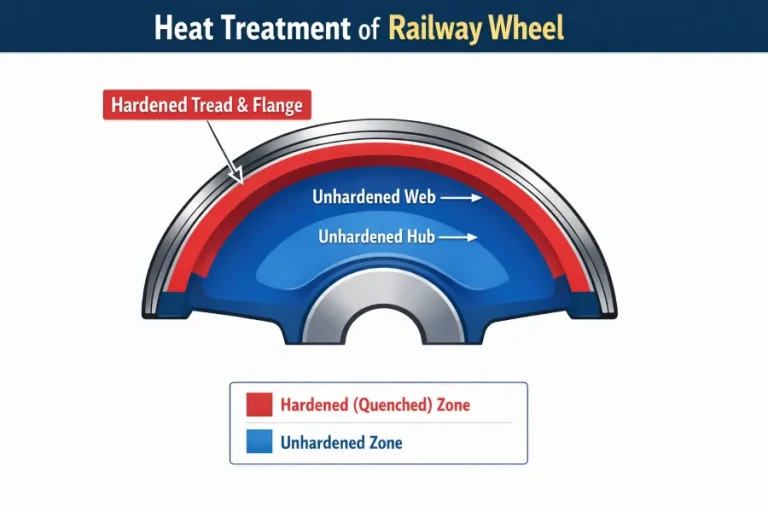 Heat Treatment of Railway Wheel

Hardened Tread & Flange

Unhardened Web

Unhardened Hub

Hardened (Quenched) Zone

Unhardened Zone